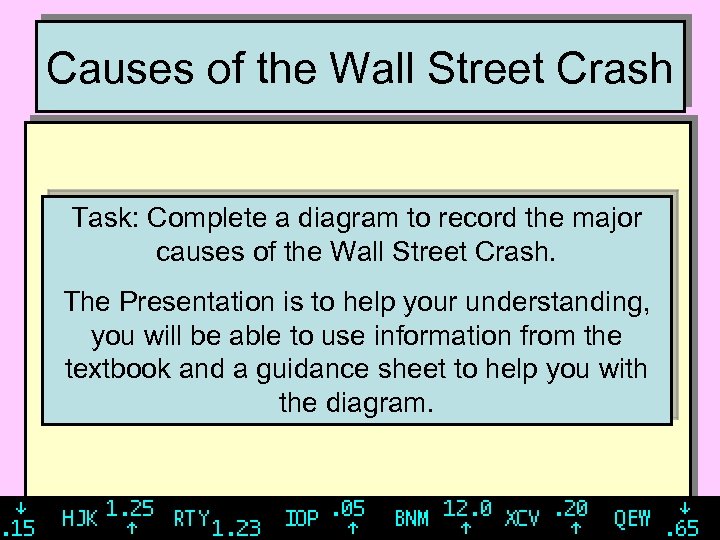 Causes of the Wall Street Crash

Task: Complete a diagram to record the major causes of the Wall Street Crash.

The Presentation is to help your understanding, you will be able to use information from the textbook and a guidance sheet to help you with the diagram.

↓ .15 HJK 1.25 ↑ RTY 1.23 IOP .05 ↑ BNM 12.0 ↑ XCV .20 ↑ QEW ↓ .65